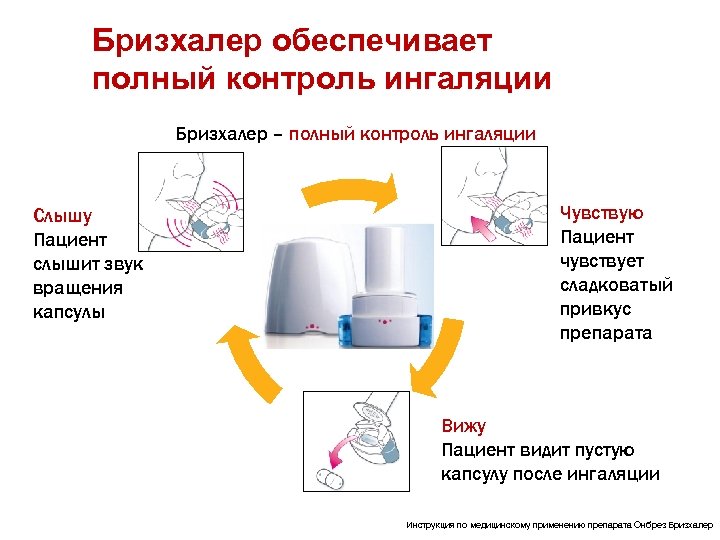 Бризхалер обеспечивает полный контроль ингаляции

Бризхалер – полный контроль ингаляции

Слышу
Пациент слышит звук вращения капсулы

Чувствую
Пациент чувствует сладковатый привкус препарата

Вижу
Пациент видит пустую капсулу после ингаляции

Инструкция по медицинскому применению препарата Онбрез Бризхалер